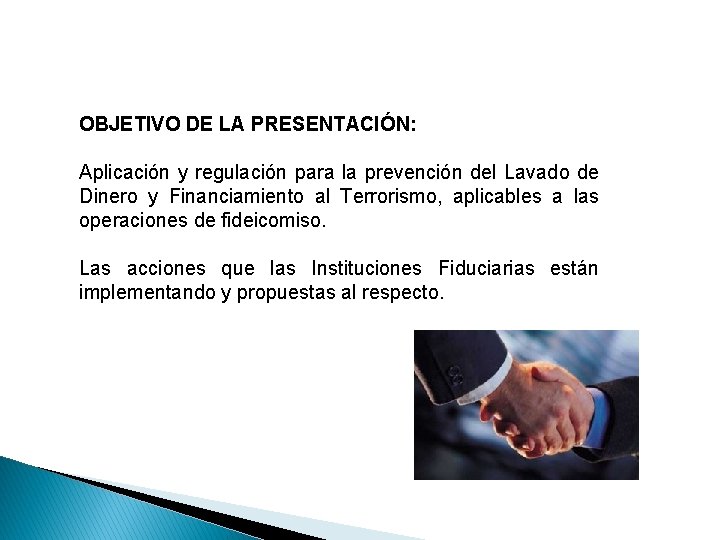 OBJETIVO DE LA PRESENTACIÓN:

Aplicación y regulación para la prevención del Lavado de Dinero y Financiamiento al Terrorismo, aplicables a las operaciones de fideicomiso.

Las acciones que las Instituciones Fiduciarias están implementando y propuestas al respecto.